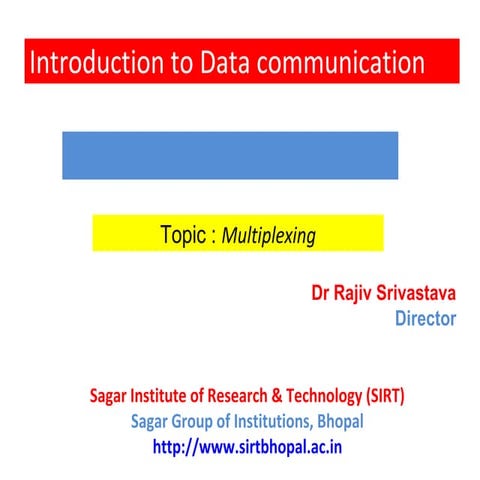 Introduction to Data communication

Topic : Multiplexing

Dr Rajiv Srivastava
Director

Sagar Institute of Research & Technology (SIRT)
Sagar Group of Institutions, Bhopal
http://www.sirtbhopal.ac.in